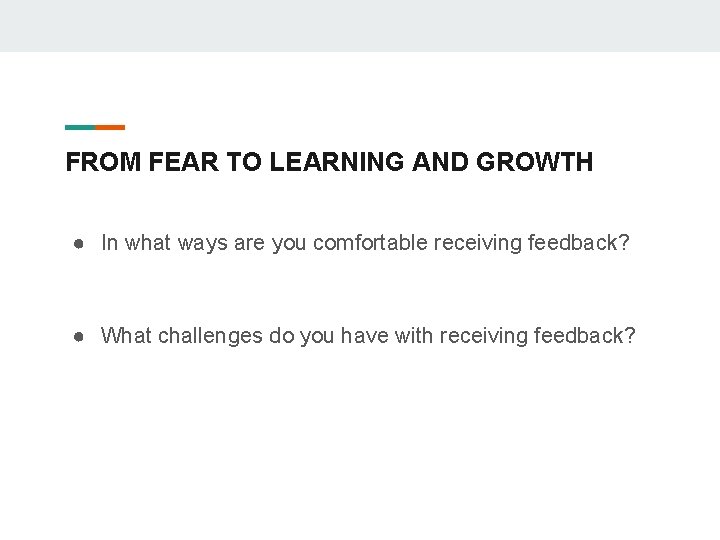 FROM FEAR TO LEARNING AND GROWTH

● In what ways are you comfortable receiving feedback?

● What challenges do you have with receiving feedback?